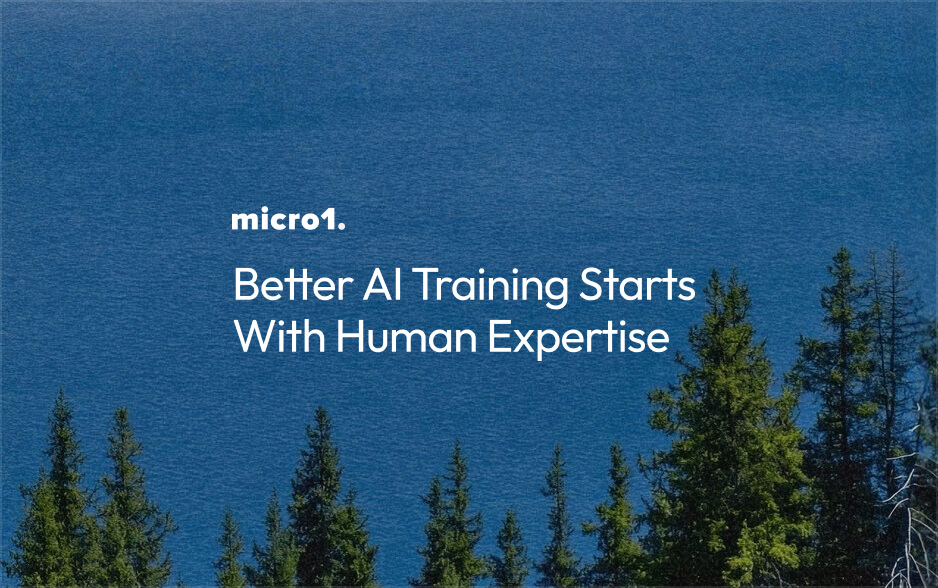 micro1.

Better AI Training Starts With Human Expertise